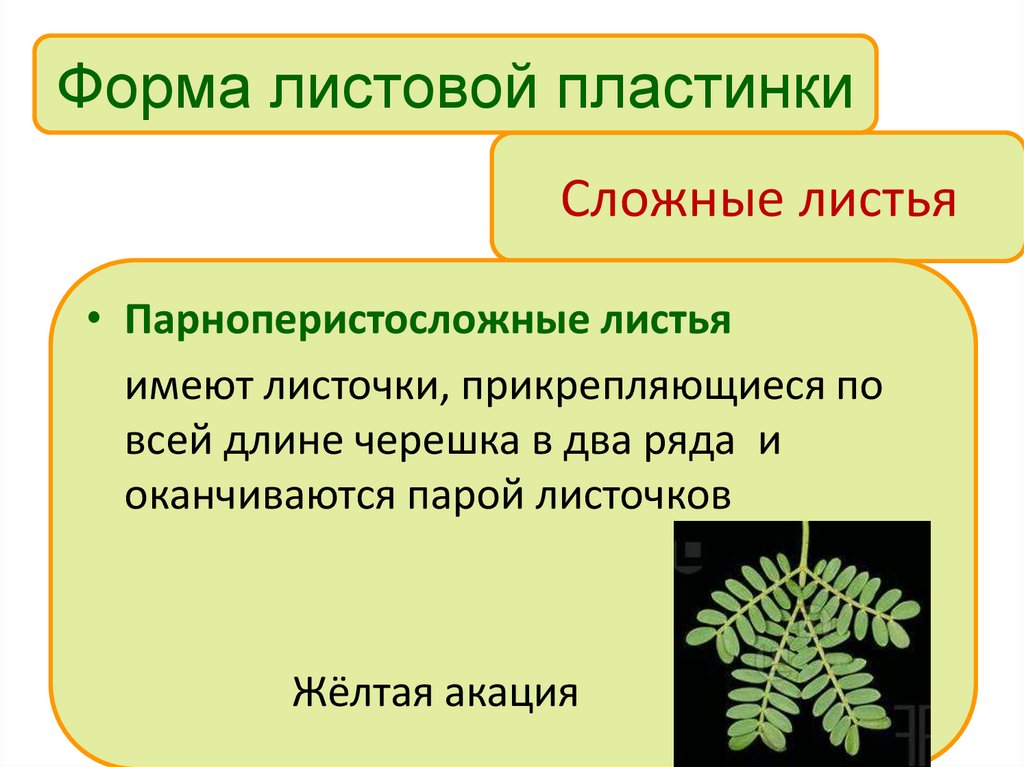 Форма листовой пластинки

Сложные листья

• Парноперистосложные листья

имеют листочки, прикрепляющиеся по всей длине черешка в два ряда и оканчиваются парой листочков

Жёлтая акация